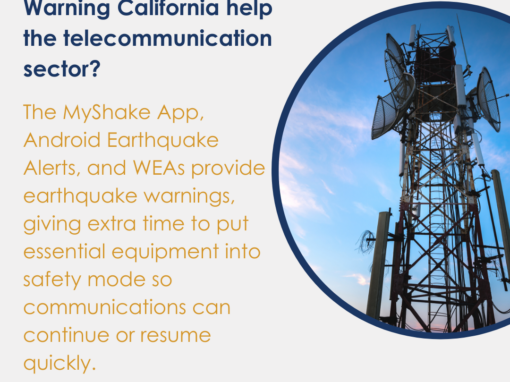 Warning California help the telecommunication sector?

The MyShake App, Android Earthquake Alerts, and WEAs provide earthquake warnings, giving extra time to put essential equipment into safety mode so communications can continue or resume quickly.